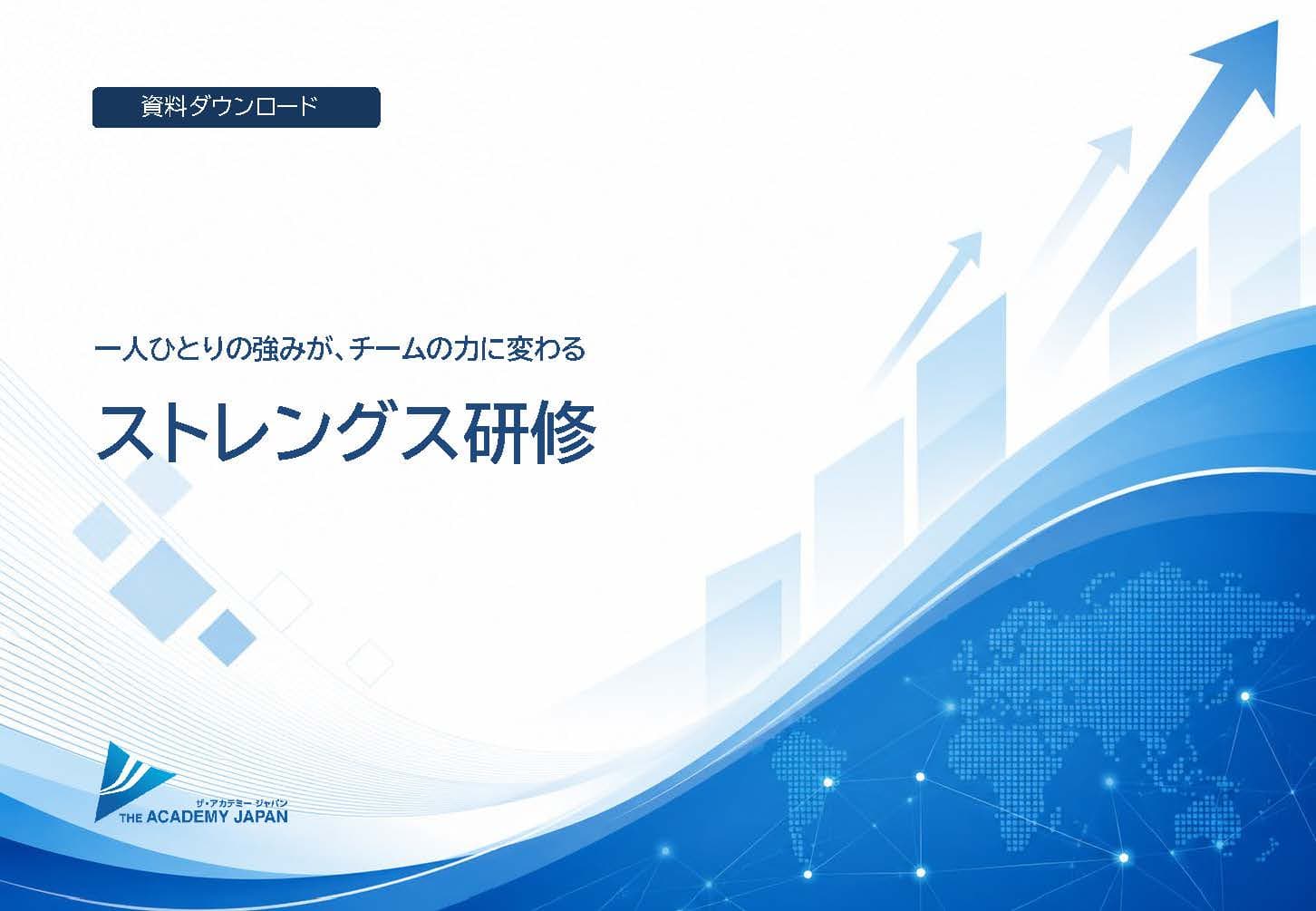 資料ダウンロード

一人ひとりの強みが、チームの力に変わる

ストレングス研修

ザ・アカデミー ジャパン
THE ACADEMY JAPAN